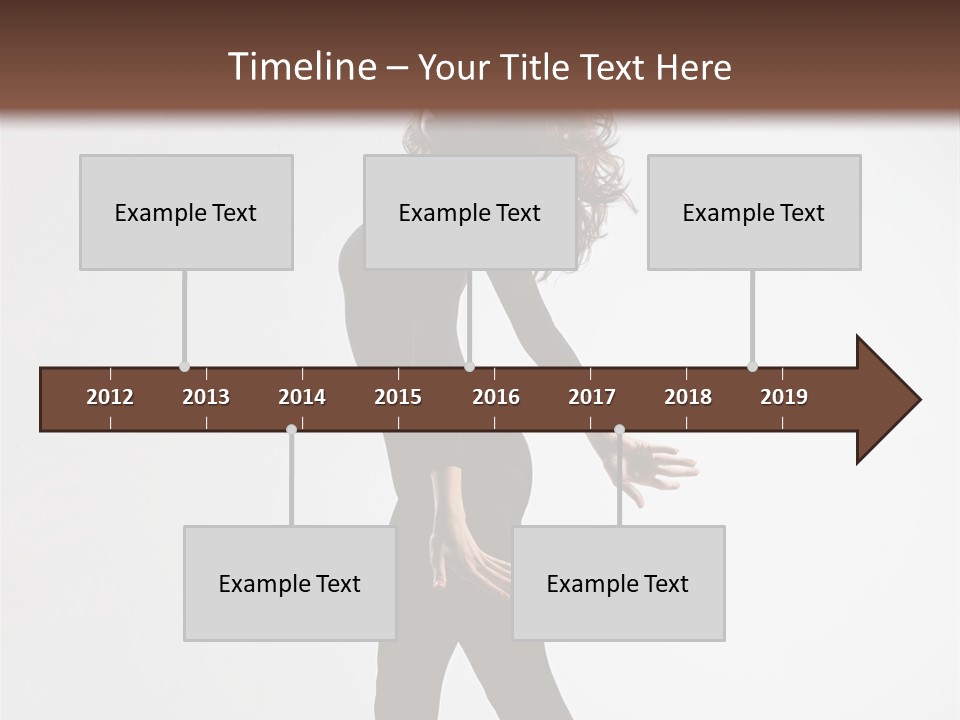 Timeline – Your Title Text Here

Example Text

Example Text

Example Text

2012 2013 2014 2015 2016 2017 2018 2019

Example Text

Example Text